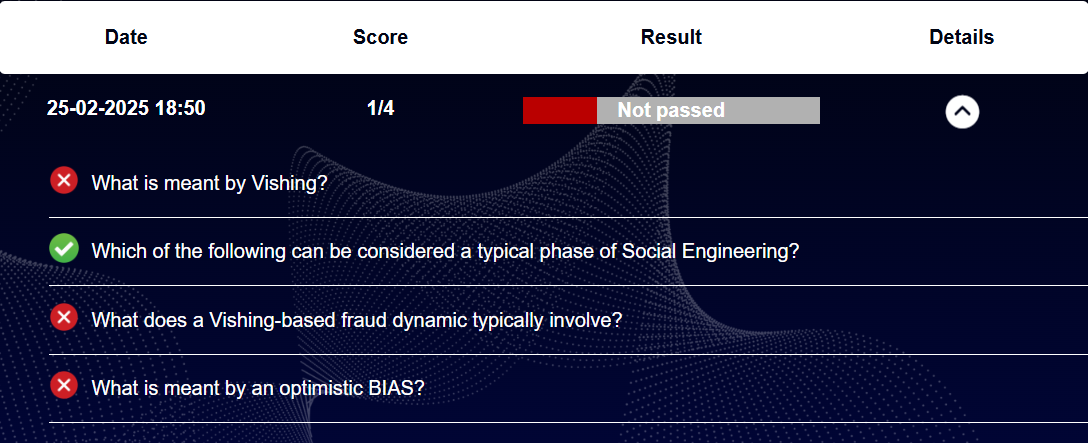 | Date | Score | Result | Details |
|---|---|---|---|
| 25-02-2025 18:50 | 1/4 | Not passed | |

What is meant by Vishing?

Which of the following can be considered a typical phase of Social Engineering?

What does a Vishing-based fraud dynamic typically involve?

What is meant by an optimistic BIAS?